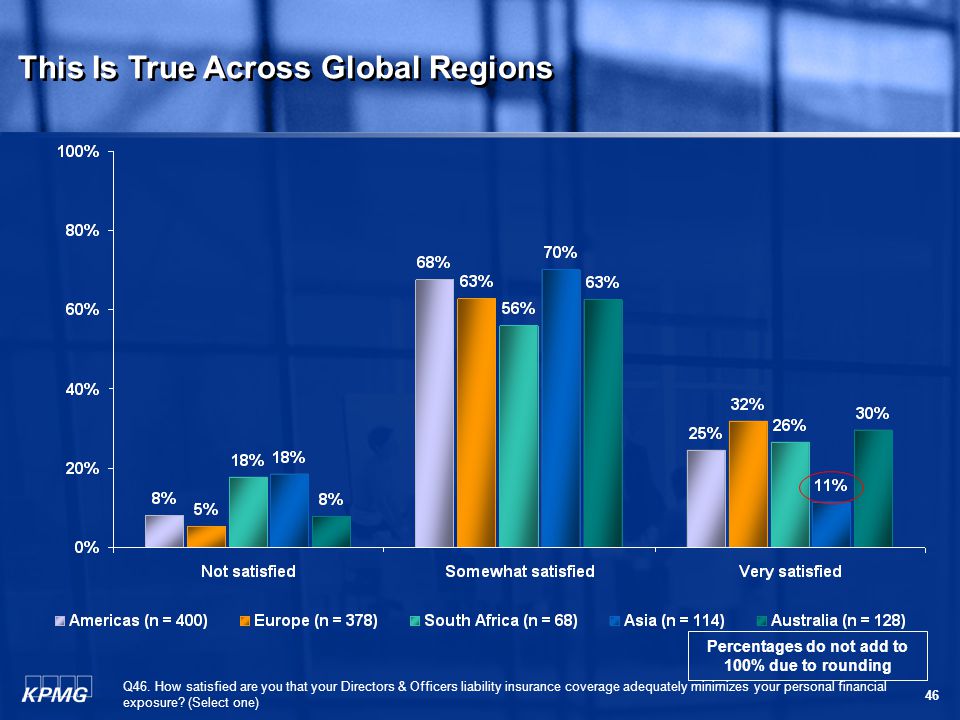 This Is True Across Global Regions

100%
80%
60%
40%
20%
0%

8% 5% 18% 18% 8%
68% 63% 56% 70% 63%
25% 32% 26% 11% 30%

Not satisfied
Somewhat satisfied
Very satisfied

Americas (n = 400)
Europe (n = 378)
South Africa (n = 68)
Asia (n = 114)
Australia (n = 128)

Percentages do not add to 100% due to rounding

KPMG

Q46. How satisfied are you that your Directors & Officers liability insurance coverage adequately minimizes your personal financial exposure? (Select one)

46